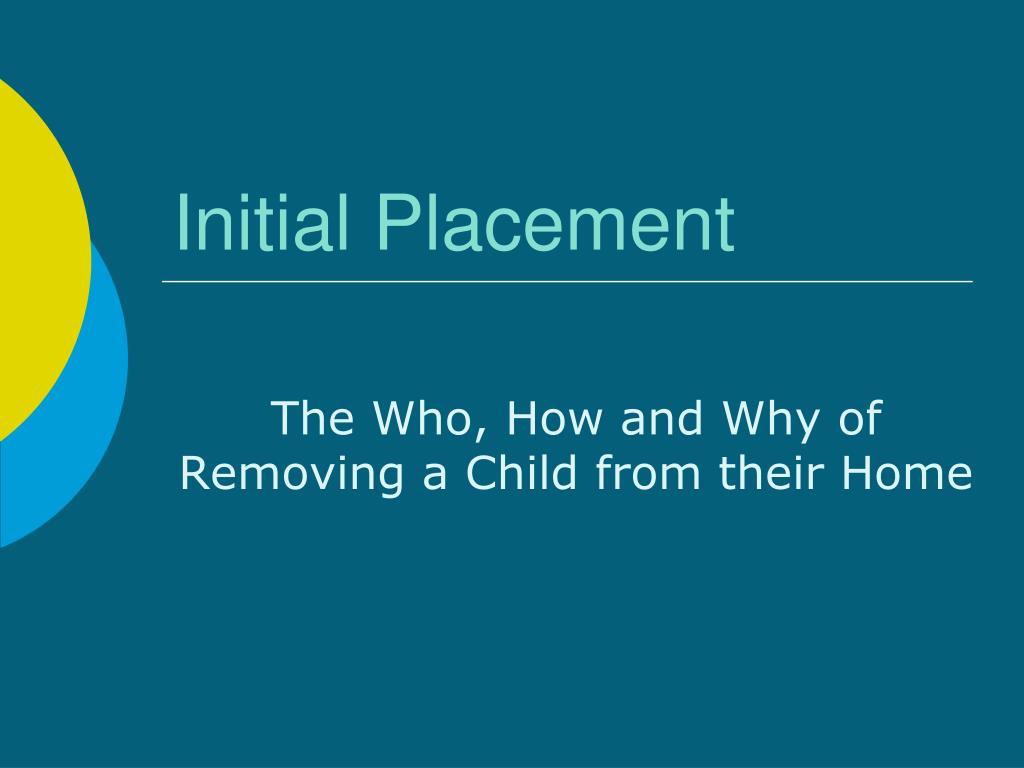 Initial Placement

The Who, How and Why of Removing a Child from their Home